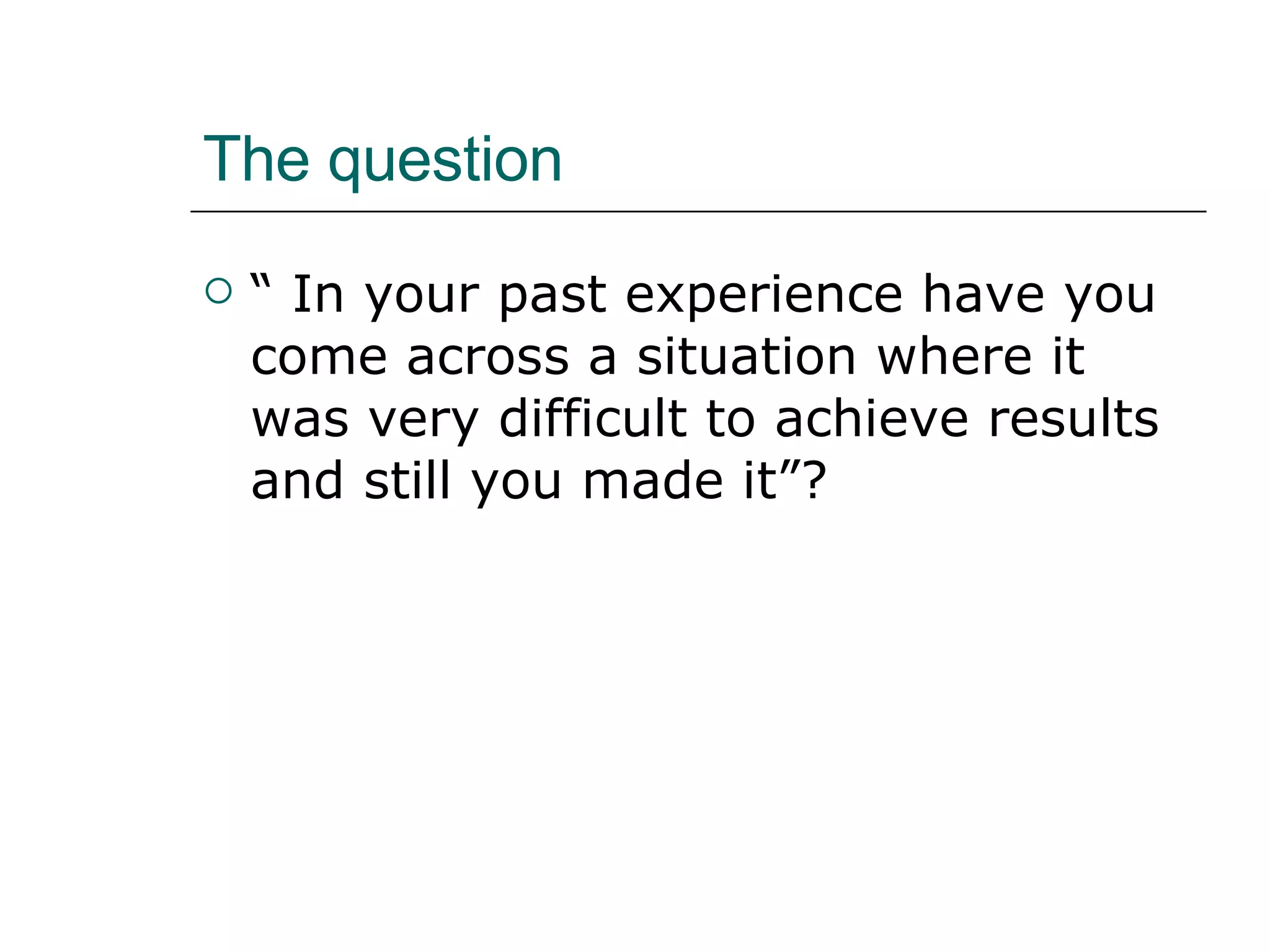 The question

“ In your past experience have you come across a situation where it was very difficult to achieve results and still you made it”?